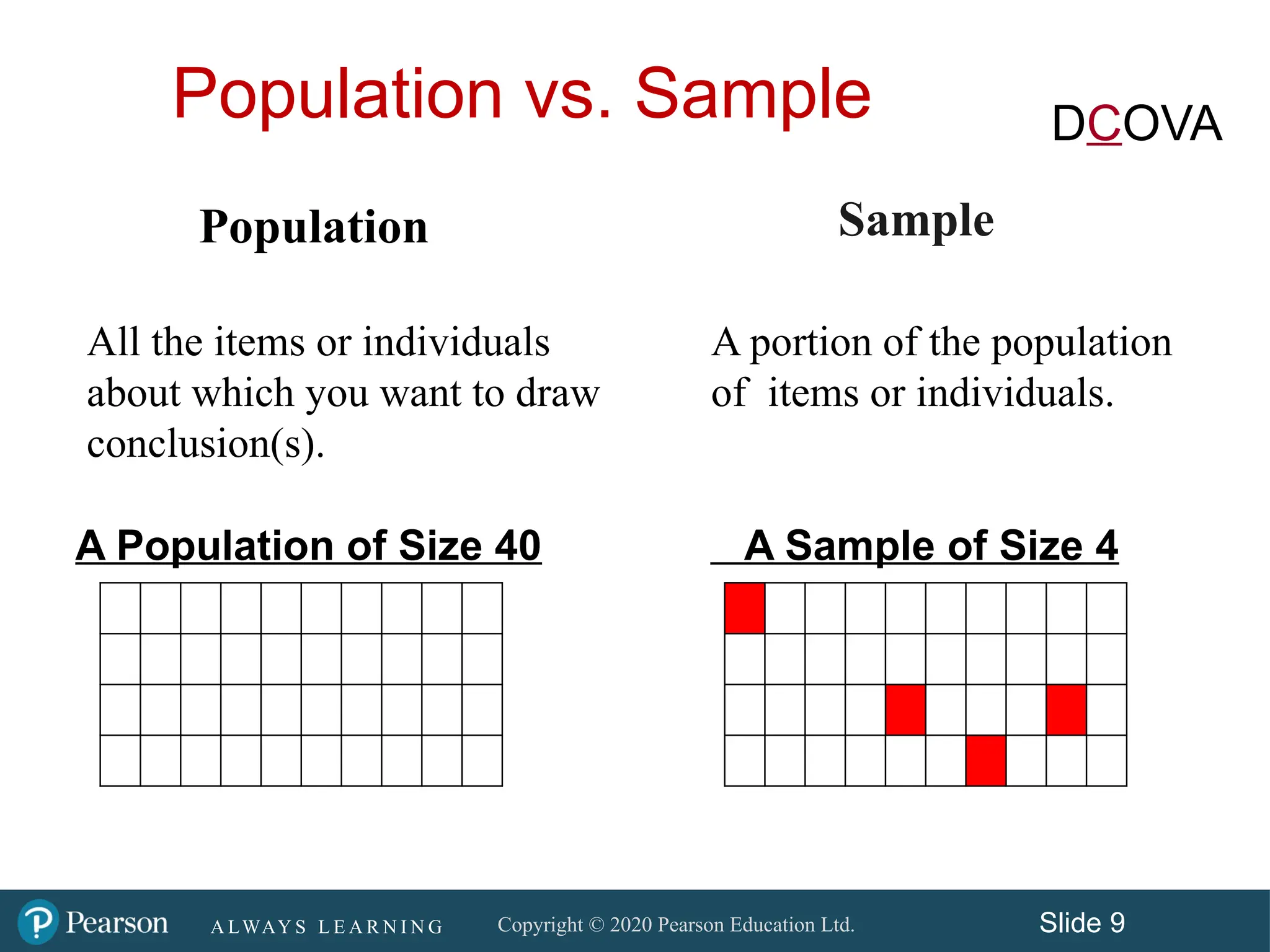 Population vs. Sample

DCOVA

Population

All the items or individuals about which you want to draw conclusion(s).

A Population of Size 40

Sample

A portion of the population of items or individuals.

A Sample of Size 4

Pearson ALWAYS LEARNING Copyright © 2020 Pearson Education Ltd. Slide 9